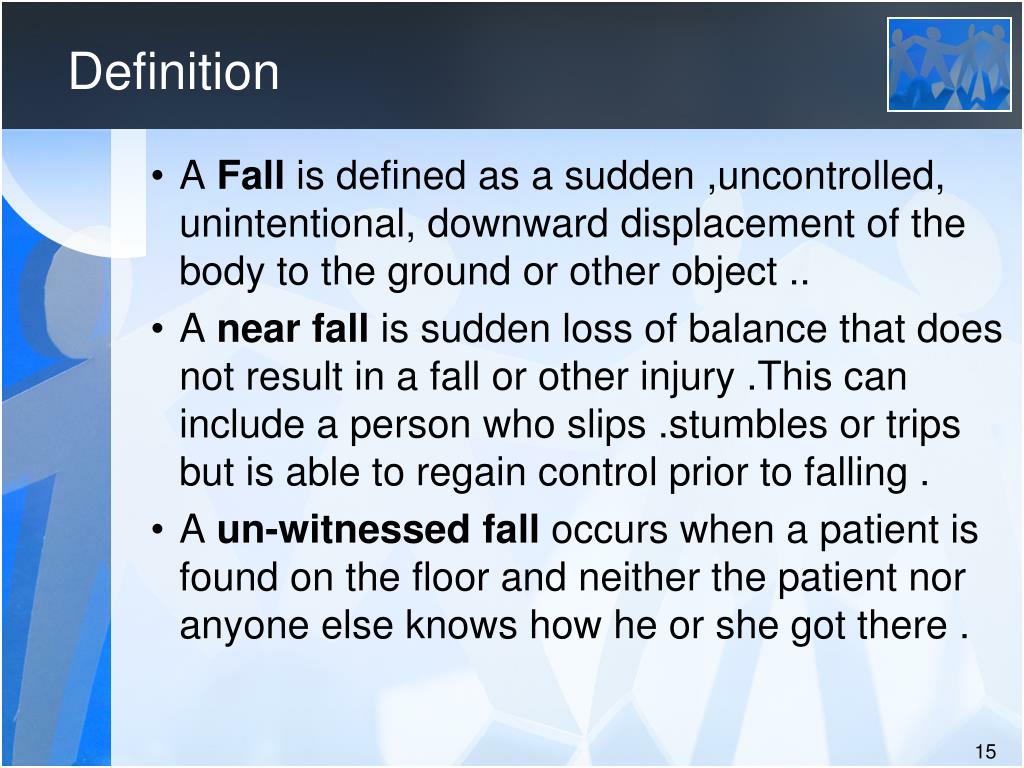 Definition

• A Fall is defined as a sudden ,uncontrolled, unintentional, downward displacement of the body to the ground or other object ..

• A near fall is sudden loss of balance that does not result in a fall or other injury .This can include a person who slips .stumbles or trips but is able to regain control prior to falling .

• A un-witnessed fall occurs when a patient is found on the floor and neither the patient nor anyone else knows how he or she got there .

15